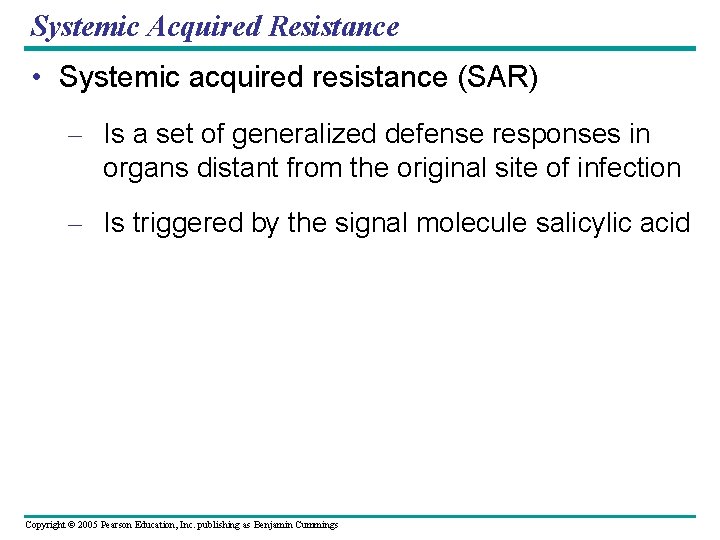 Systemic Acquired Resistance

• Systemic acquired resistance (SAR)

– Is a set of generalized defense responses in organs distant from the original site of infection

– Is triggered by the signal molecule salicylic acid

Copyright © 2005 Pearson Education, Inc. publishing as Benjamin Cummings